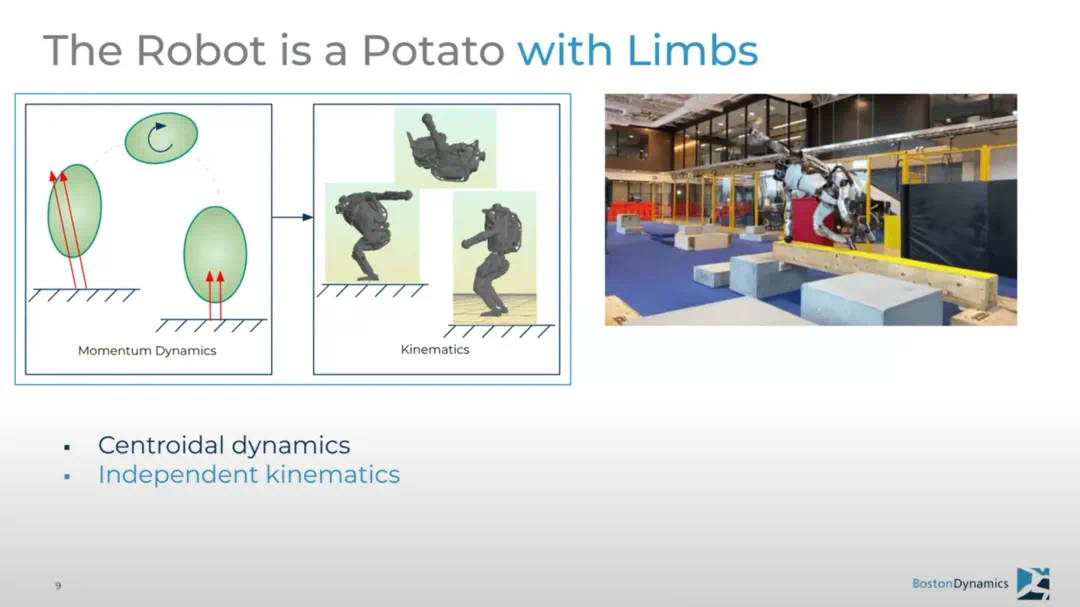 The Robot is a Potato with Limbs

Momentum Dynamics

Kinematics

▪ Centroidal dynamics
▪ Independent kinematics

9

BostonDynamics